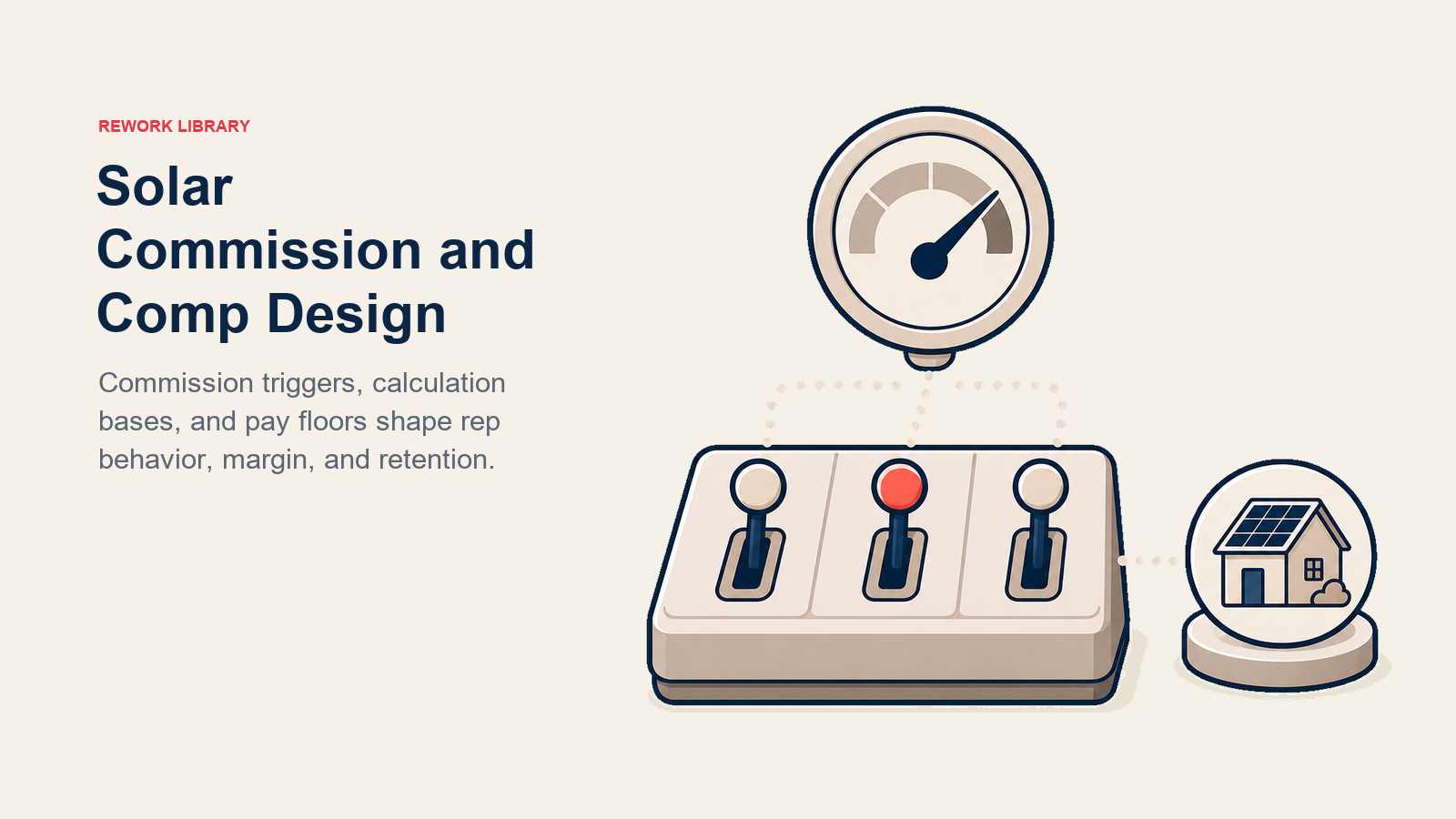 REWORK LIBRARY

Solar Commission and Comp Design

Commission triggers, calculation bases, and pay floors shape rep behavior, margin, and retention.